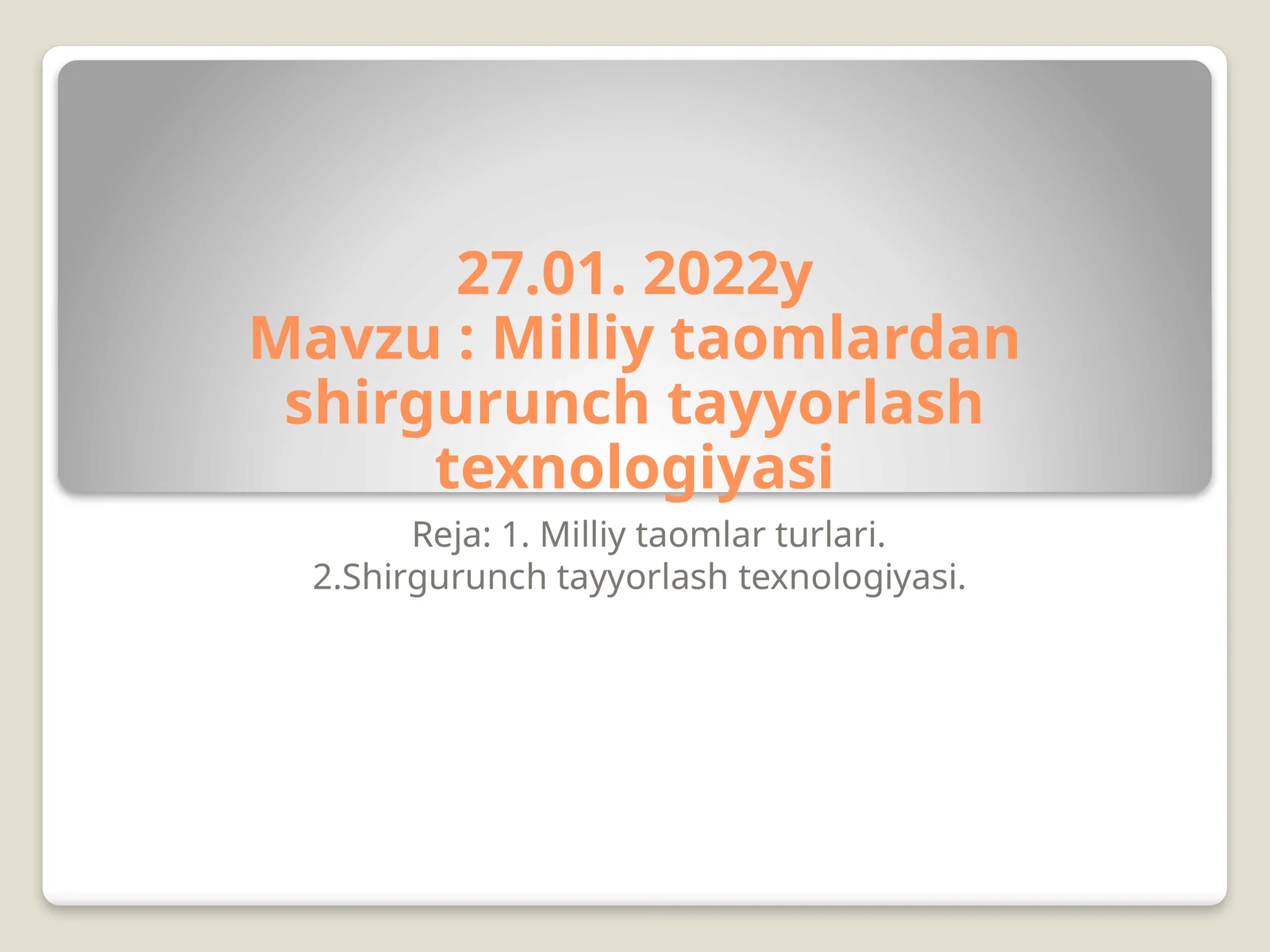 27.01. 2022y
Mavzu : Milliy taomlardan shirgurunch tayyorlash texnologiyasi

Reja: 1. Milliy taomlar turlari.
2.Shirgurunch tayyorlash texnologiyasi.